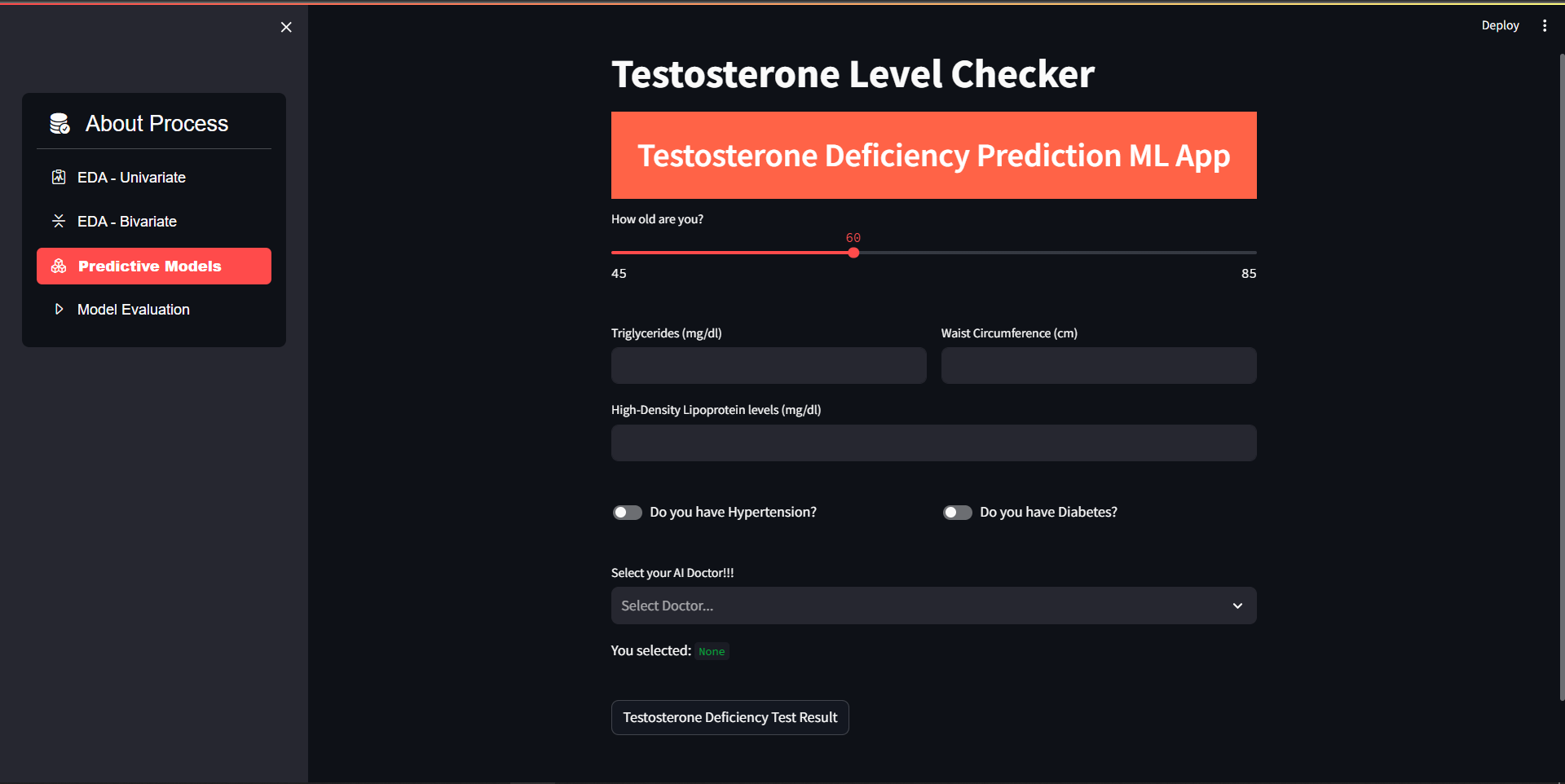 About Process

EDA - Univariate

EDA - Bivariate

Predictive Models

Model Evaluation

Deploy

Testosterone Level Checker

Testosterone Deficiency Prediction ML App

How old are you?

60

45

85

Triglycerides (mg/dl)

Waist Circumference (cm)

High-Density Lipoprotein levels (mg/dl)

Do you have Hypertension?

Do you have Diabetes?

Select your AI Doctor!!!

Select Doctor...

You selected: None

Testosterone Deficiency Test Result